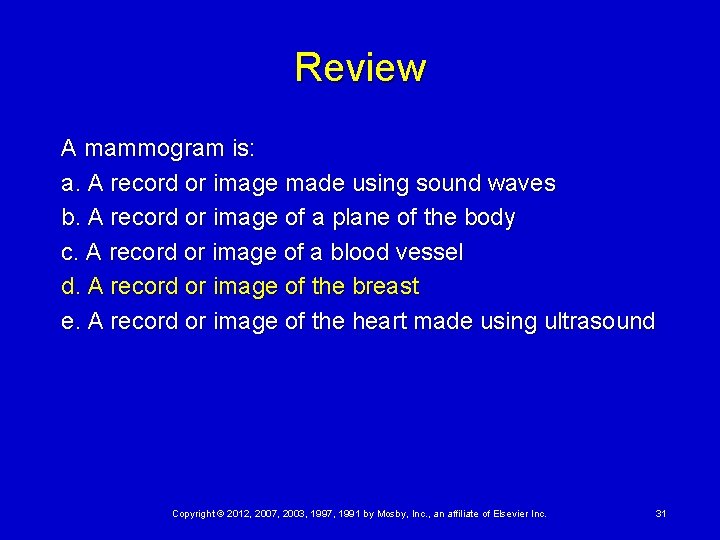 Review

A mammogram is:
a. A record or image made using sound waves
b. A record or image of a plane of the body
c. A record or image of a blood vessel
d. A record or image of the breast
e. A record or image of the heart made using ultrasound

Copyright © 2012, 2007, 2003, 1997, 1991 by Mosby, Inc., an affiliate of Elsevier Inc.

31